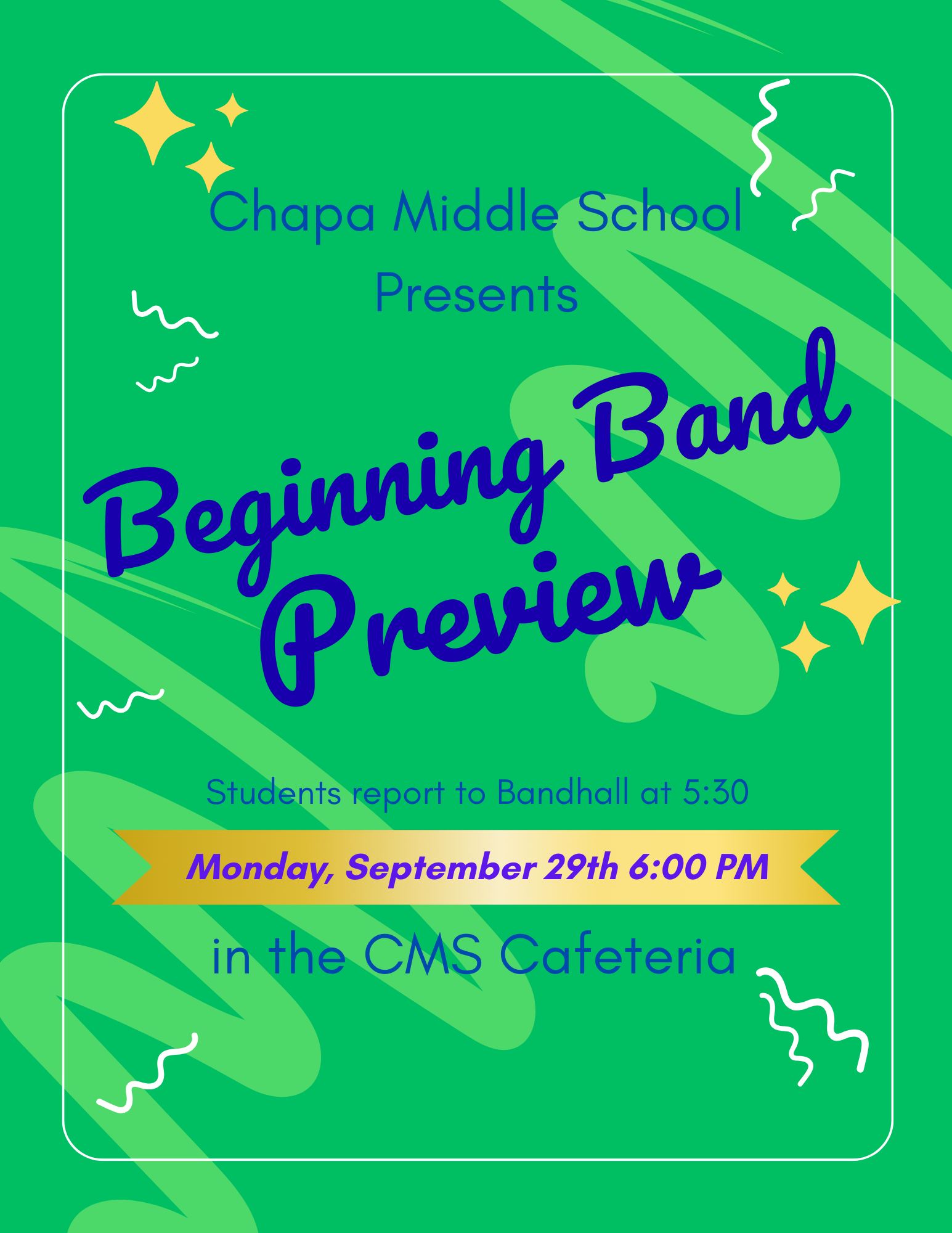 Chapa Middle School
Presents

Beginning Band
Preview

Students report to Bandhall at 5:30

Monday, September 29th 6:00 PM

in the CMS Cafeteria